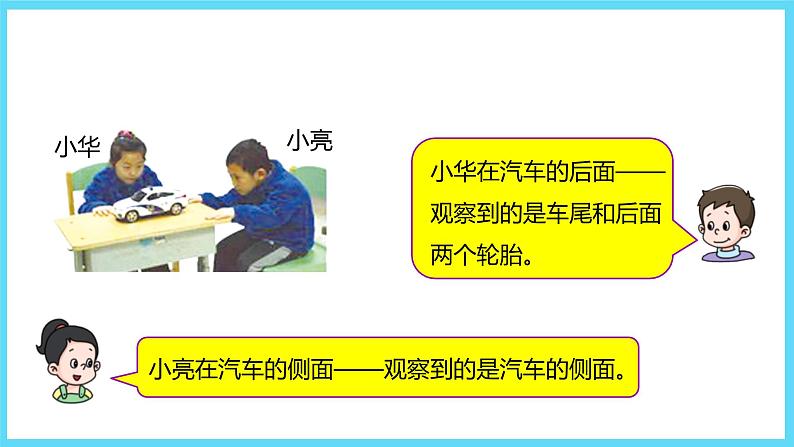 小华

小亮

小华在汽车的后面——观察到的是车尾和后面两个轮胎。

小亮在汽车的侧面——观察到的是汽车的侧面。